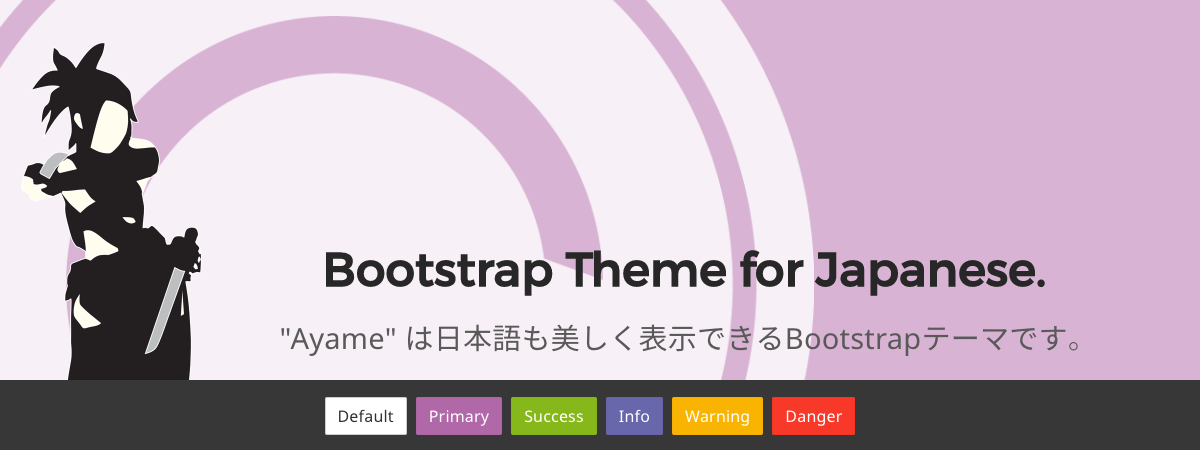 Bootstrap Theme for Japanese.

"Ayame" は日本語も美しく表示できるBootstrapテーマです。

Default Primary Success Info Warning Danger